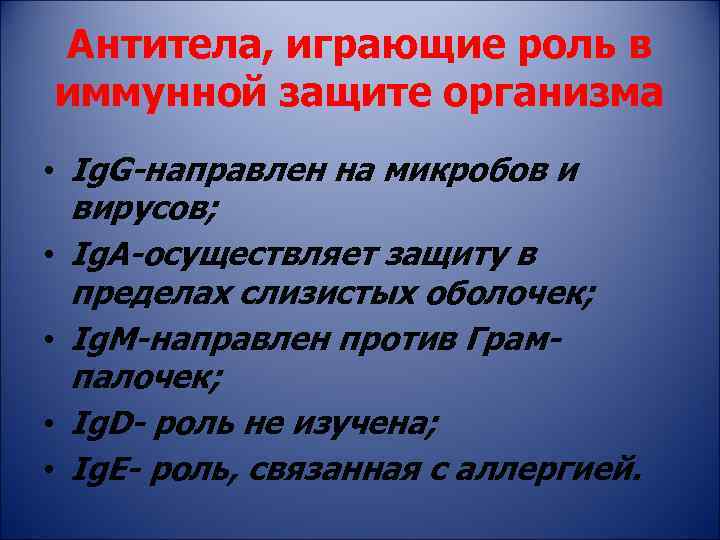 Антитела, играющие роль в иммунной защите организма

• IgG-направлен на микробов и вирусов;
• IgA-осуществляет защиту в пределах слизистых оболочек;
• IgM-направлен против Грам-палочек;
• IgD- роль не изучена;
• IgE- роль, связанная с аллергией.